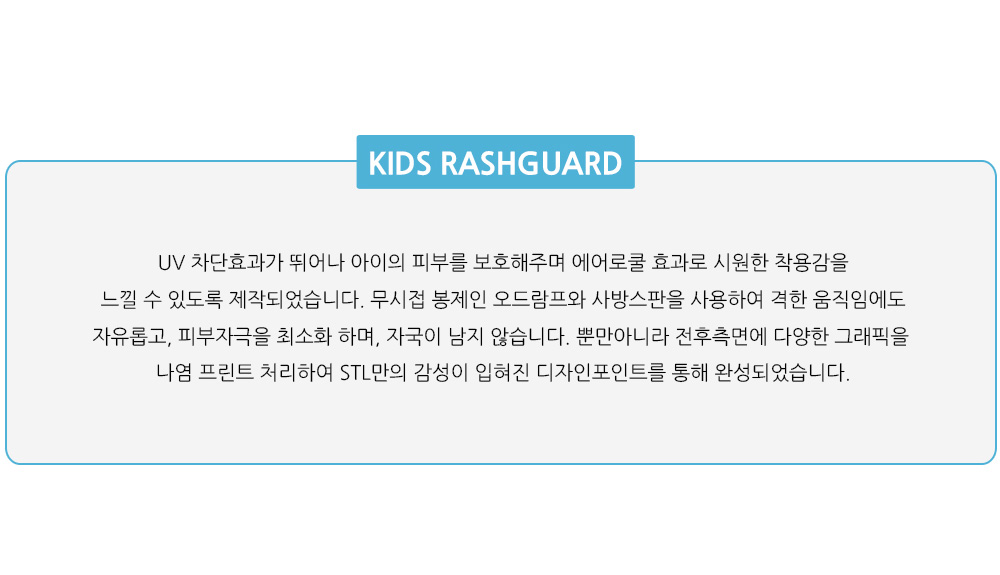 KIDS RASHGUARD

UV 차단효과가 뛰어나 아이의 피부를 보호해주며 에어로쿨 효과로 시원한 착용감을 느낄 수 있도록 제작되었습니다. 무시접 봉제인 오드람프와 사방스판을 사용하여 격한 움직임에도 자유롭고, 피부자극을 최소화 하며, 자국이 남지 않습니다. 뿐만아니라 전후측면에 다양한 그래픽을 나염 프린트 처리하여 STL만의 감성이 입혀진 디자인포인트를 통해 완성되었습니다.